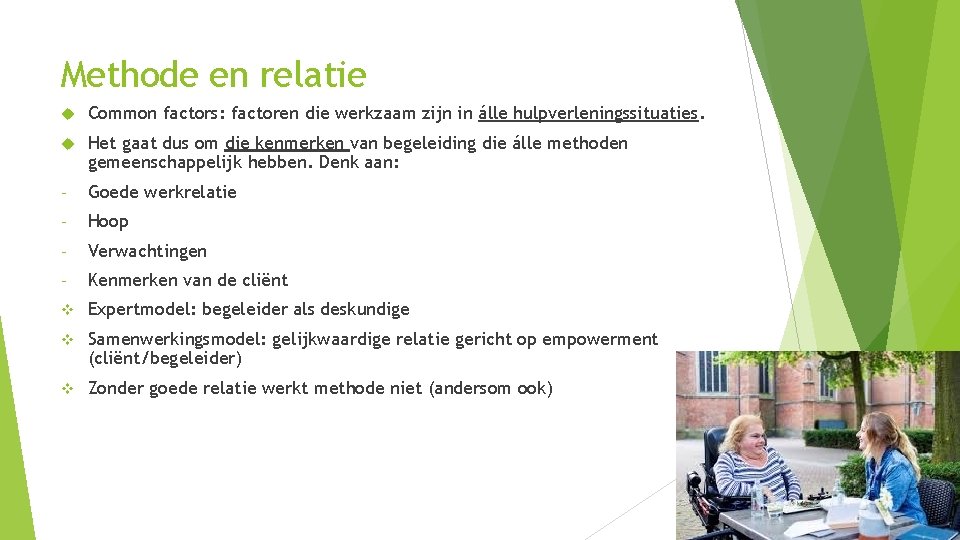 Methode en relatie

Common factors: factoren die werkzaam zijn in álle hulpverleningssituaties.

Het gaat dus om die kenmerken van begeleiding die álle methoden gemeenschappelijk hebben. Denk aan:

- Goede werkrelatie
- Hoop
- Verwachtingen
- Kenmerken van de cliënt

Expertmodel: begeleider als deskundige

Samenwerkingsmodel: gelijkwaardige relatie gericht op empowerment (cliënt/begeleider)

Zonder goede relatie werkt methode niet (andersom ook)